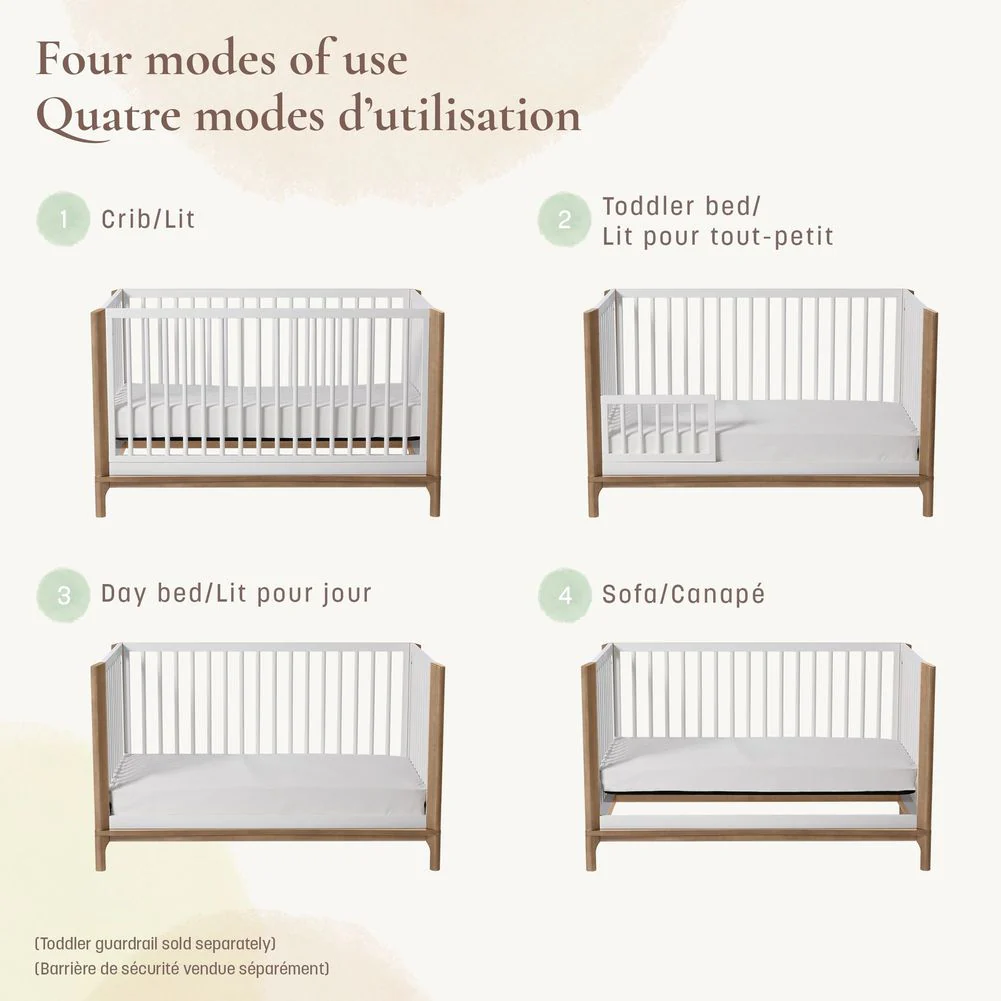 Four modes of use
Quatre modes d'utilisation

1 Crib/Lit

2 Toddler bed/
Lit pour tout-petit

3 Day bed/Lit pour jour

4 Sofa/Canapé

(Toddler guardrail sold separately)
(Barrière de sécurité vendue séparément)